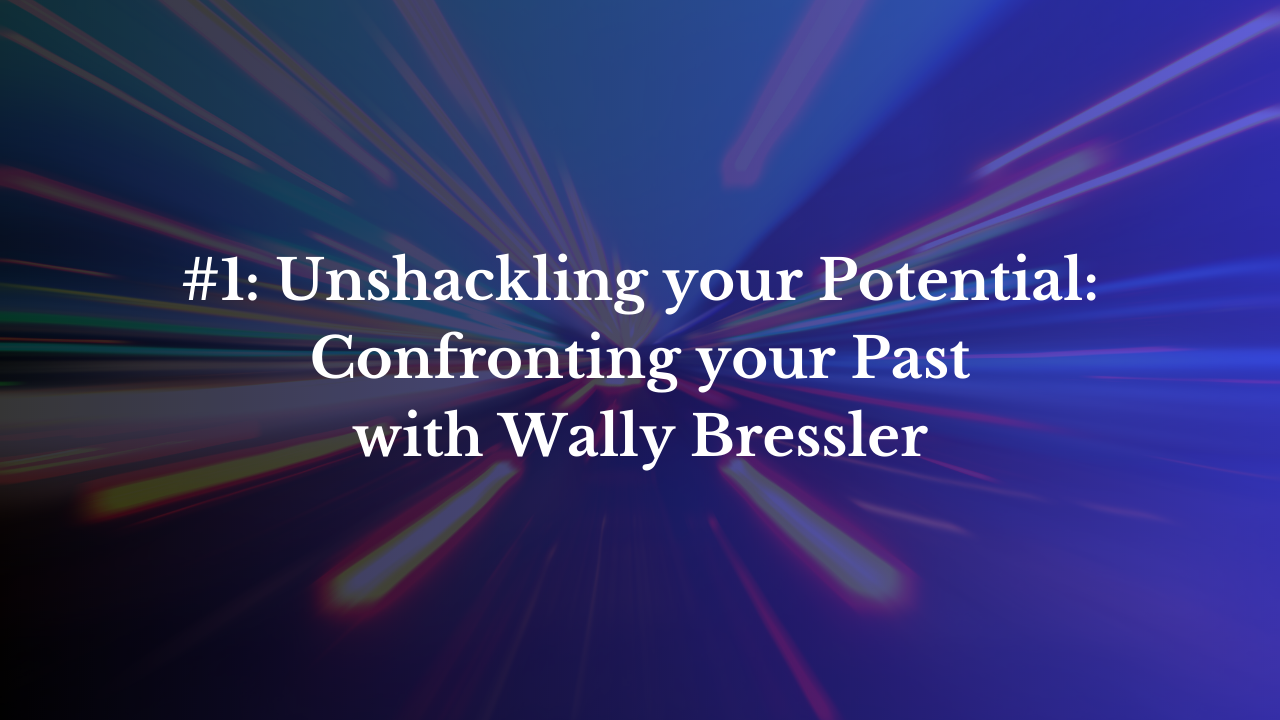 #1: Unshackling your Potential:
Confronting your Past
with Wally Bressler